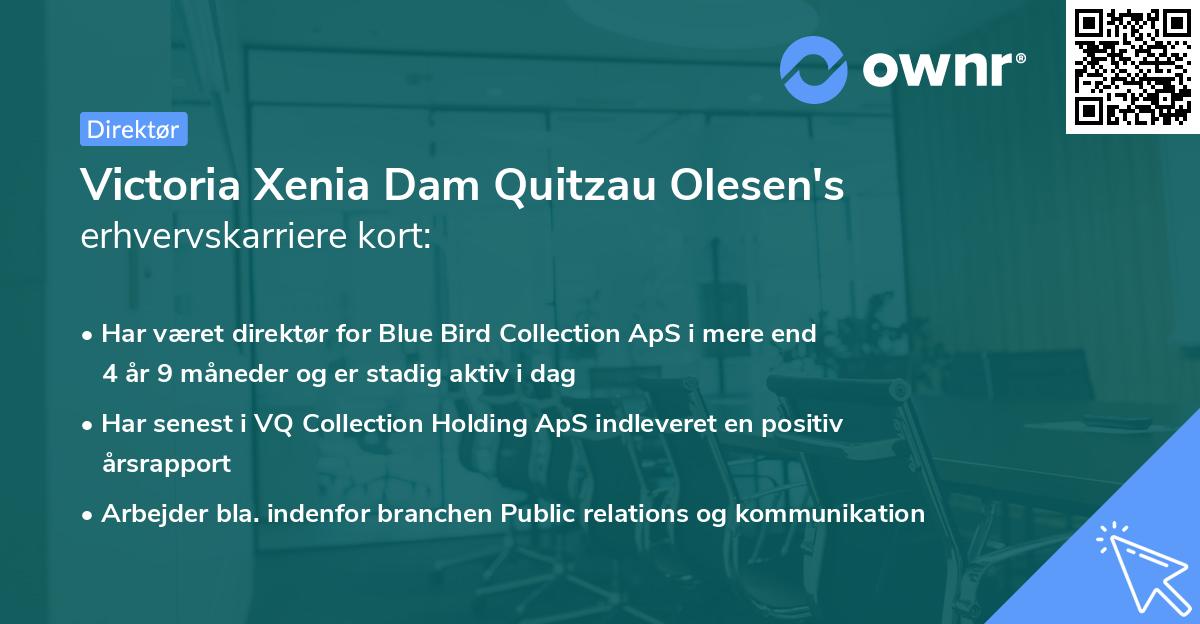 ownr®

Direktør

Victoria Xenia Dam Quitzau Olesen's erhvervskarriere kort:

• Har været direktør for Blue Bird Collection ApS i mere end 4 år 9 måneder og er stadig aktiv i dag

• Har senest i VQ Collection Holding ApS indleveret en positiv årsrapport

• Arbejder bla. indenfor branchen Public relations og kommunikation